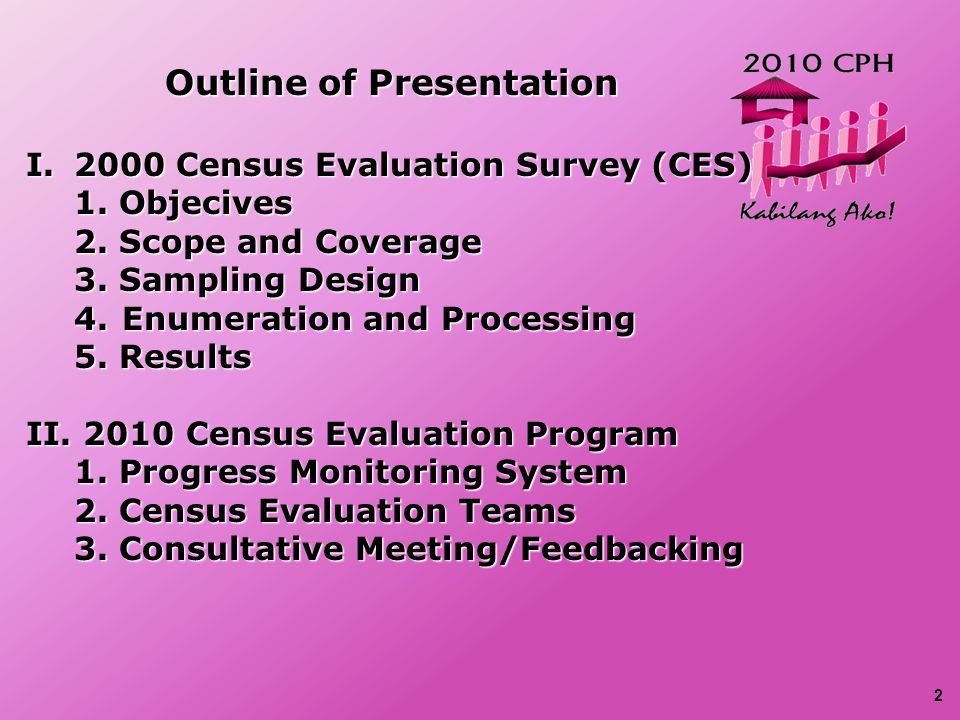 Outline of Presentation

2010 CPH

Kabilang Ako!

I. 2000 Census Evaluation Survey (CES)
1. Objecives
2. Scope and Coverage
3. Sampling Design
4. Enumeration and Processing
5. Results

II. 2010 Census Evaluation Program
1. Progress Monitoring System
2. Census Evaluation Teams
3. Consultative Meeting/Feedbacking

2